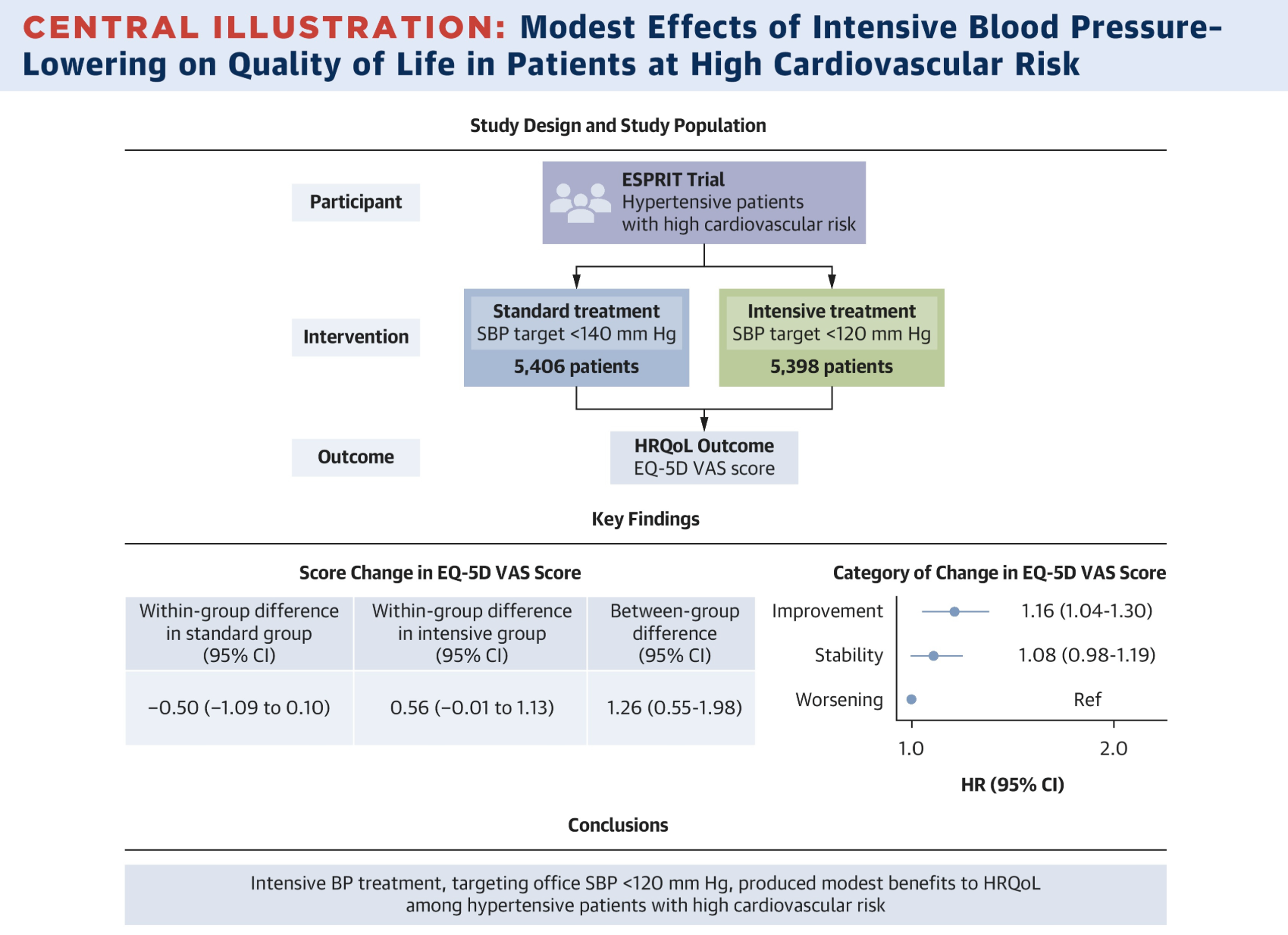 CENTRAL ILLUSTRATION: Modest Effects of Intensive Blood Pressure-Lowering on Quality of Life in Patients at High Cardiovascular Risk

Study Design and Study Population

Participant

ESPRIT Trial
Hypertensive patients with high cardiovascular risk

Intervention

Standard treatment
SBP target <140 mm Hg
5,406 patients

Intensive treatment
SBP target <120 mm Hg
5,398 patients

Outcome

HRQoL Outcome
EQ-5D VAS score

Key Findings

Score Change in EQ-5D VAS Score

| Within-group difference in standard group (95% CI) | Within-group difference in intensive group (95% CI) | Between-group difference (95% CI) |
|---|---|---|
| −0.50 (−1.09 to 0.10) | 0.56 (−0.01 to 1.13) | 1.26 (0.55-1.98) |

Category of Change in EQ-5D VAS Score

Improvement 1.16 (1.04-1.30)
Stability 1.08 (0.98-1.19)
Worsening Ref

1.0 2.0
HR (95% CI)

Conclusions

Intensive BP treatment, targeting office SBP <120 mm Hg, produced modest benefits to HRQoL among hypertensive patients with high cardiovascular risk